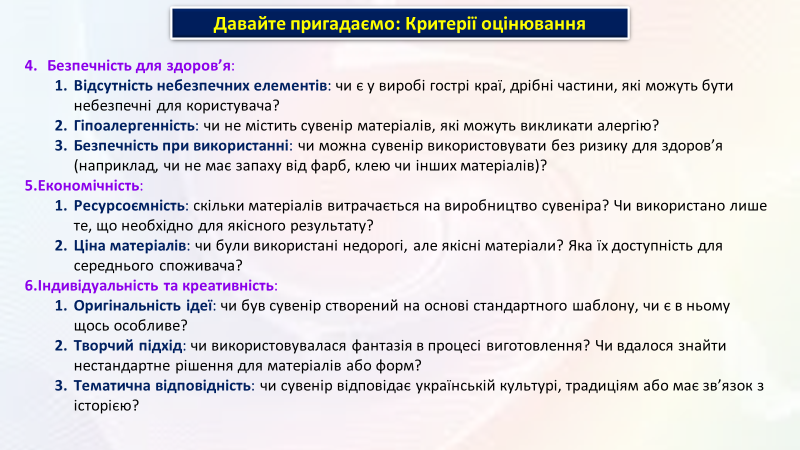 Давайте пригадаємо: Критерії оцінювання

4. Безпечність для здоров'я:
1. Відсутність небезпечних елементів: чи є у виробі гострі краї, дрібні частини, які можуть бути небезпечні для користувача?
2. Гіпоалергенність: чи не містить сувенір матеріалів, які можуть викликати алергію?
3. Безпечність при використанні: чи можна сувенір використовувати без ризику для здоров'я (наприклад, чи не має запаху від фарб, клею чи інших матеріалів)?

5.Економічність:
1. Ресурсоємність: скільки матеріалів витрачається на виробництво сувеніра? Чи використано лише те, що необхідно для якісного результату?
2. Ціна матеріалів: чи були використані недорогі, але якісні матеріали? Яка їх доступність для середнього споживача?

6.Індивідуальність та креативність:
1. Оригінальність ідеї: чи був сувенір створений на основі стандартного шаблону, чи є в ньому щось особливе?
2. Творчий підхід: чи використовувалася фантазія в процесі виготовлення? Чи вдалося знайти нестандартне рішення для матеріалів або форм?
3. Тематична відповідність: чи сувенір відповідає українській культурі, традиціям або має зв'язок з історією?